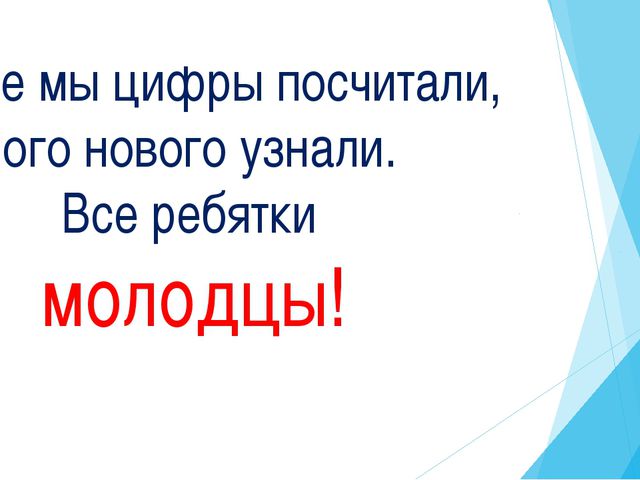 е мы цифры посчитали,
ого нового узнали.
Все ребятки
молодцы!